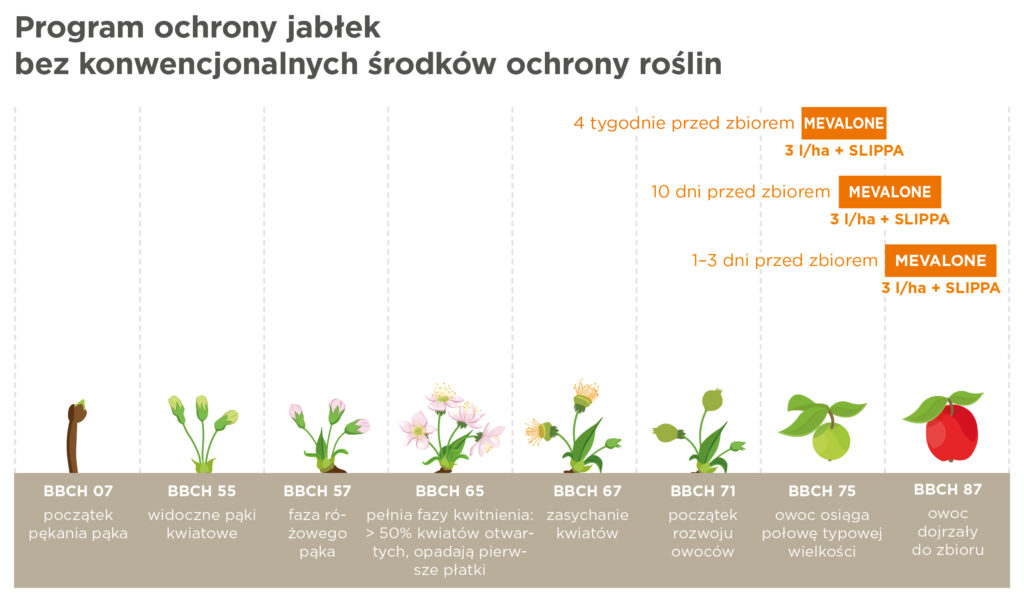 Program ochrony jabłek
bez konwencjonalnych środków ochrony roślin

4 tygodnie przed zbiorem MEVALONE
3 l/ha + SLIPPA

10 dni przed zbiorem MEVALONE
3 l/ha + SLIPPA

1–3 dni przed zbiorem MEVALONE
3 l/ha + SLIPPA

BBCH 07
początek pękania pąka

BBCH 55
widoczne pąki kwiatowe

BBCH 57
faza różowego pąka

BBCH 65
pełnia fazy kwitnienia: > 50% kwiatów otwartych, opadają pierwsze płatki

BBCH 67
zasychanie kwiatów

BBCH 71
początek rozwoju owoców

BBCH 75
owoc osiąga połowę typowej wielkości

BBCH 87
owoc dojrzały do zbioru